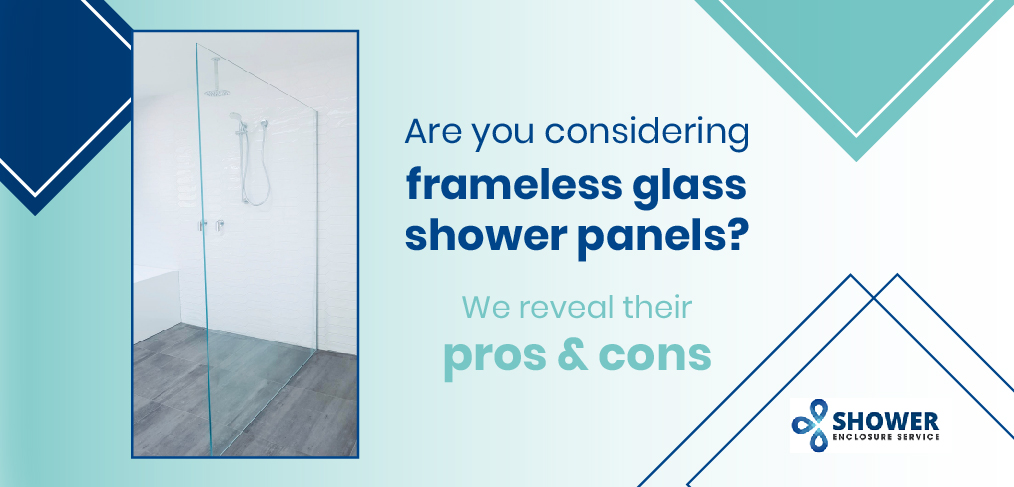 Are you considering
frameless glass
shower panels?

We reveal their
pros & cons

SHOWER
ENCLOSURE SERVICE